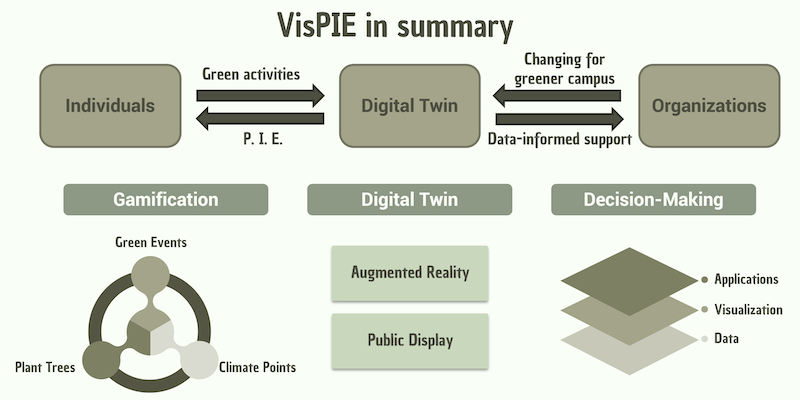 VisPIE in summary

Individuals

Green activities

P. I. E.

Digital Twin

Changing for greener campus

Data-informed support

Organizations

Gamification

Digital Twin

Decision-Making

Green Events

Plant Trees

Climate Points

Augmented Reality

Public Display

Applications

Visualization

Data